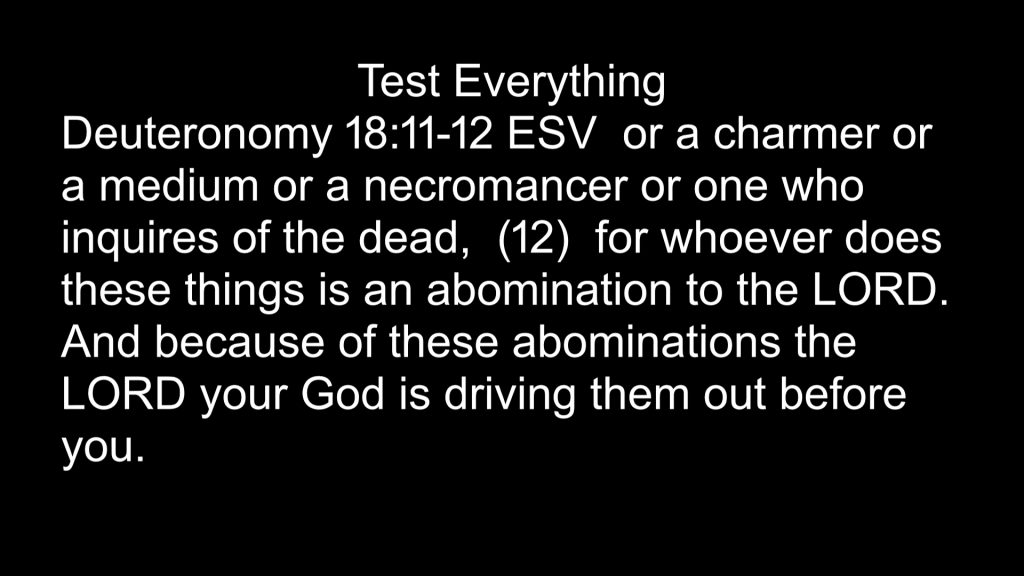 Test Everything

Deuteronomy 18:11-12 ESV or a charmer or a medium or a necromancer or one who inquires of the dead, (12) for whoever does these things is an abomination to the LORD. And because of these abominations the LORD your God is driving them out before you.